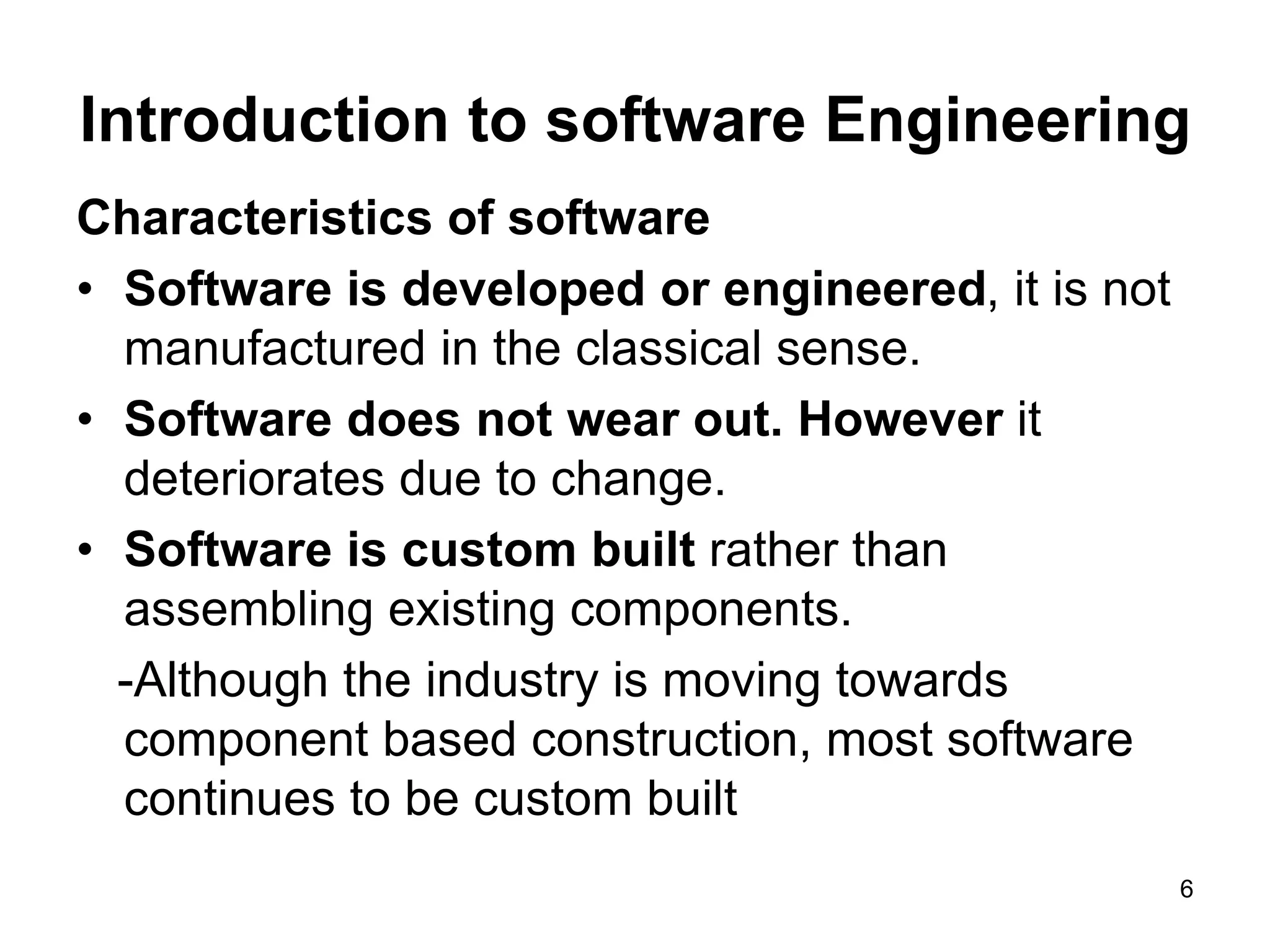 Introduction to software Engineering

Characteristics of software

• Software is developed or engineered, it is not manufactured in the classical sense.

• Software does not wear out. However it deteriorates due to change.

• Software is custom built rather than assembling existing components.

-Although the industry is moving towards component based construction, most software continues to be custom built

6